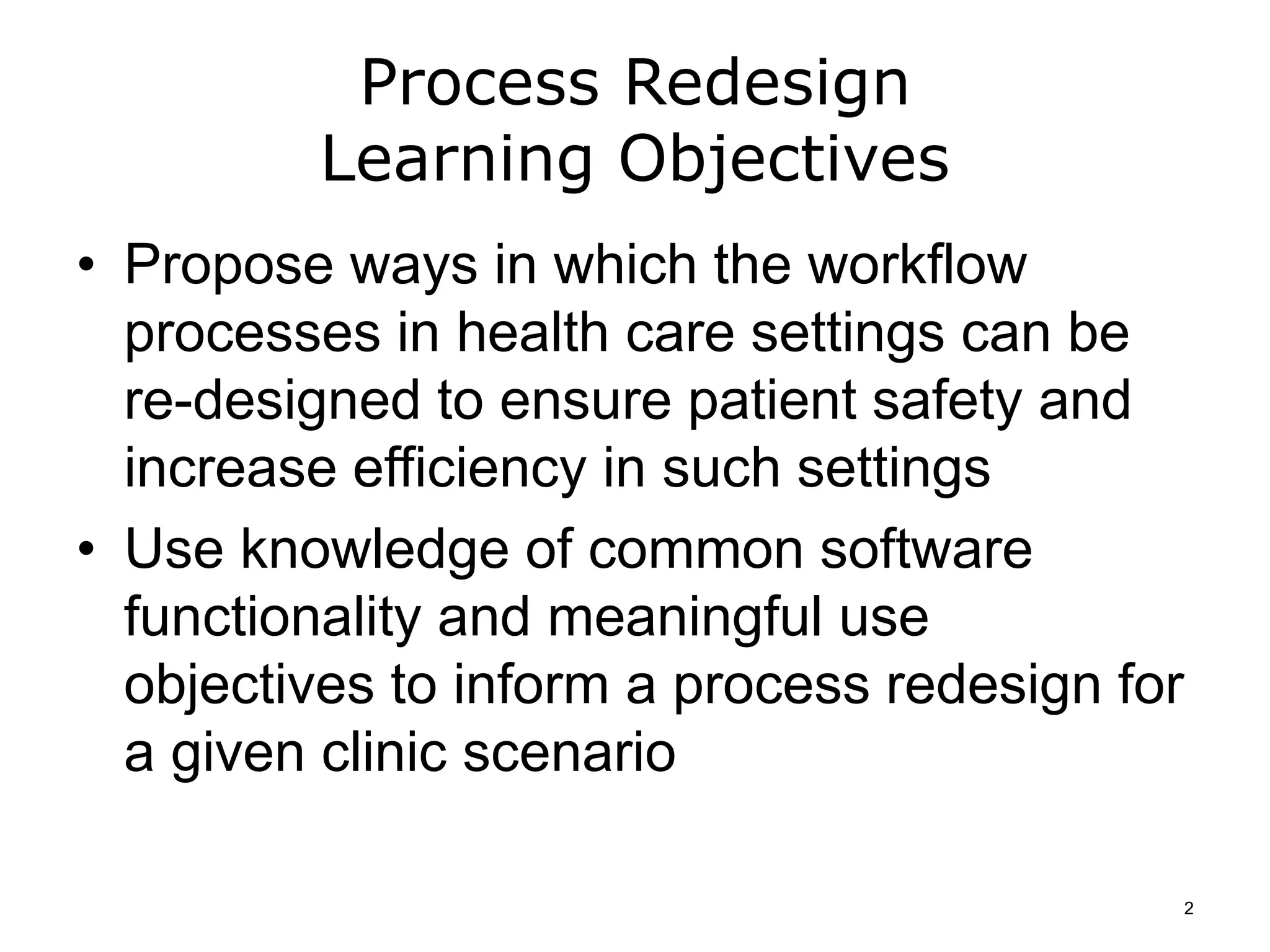 Process Redesign
Learning Objectives

• Propose ways in which the workflow processes in health care settings can be re-designed to ensure patient safety and increase efficiency in such settings
• Use knowledge of common software functionality and meaningful use objectives to inform a process redesign for a given clinic scenario

2